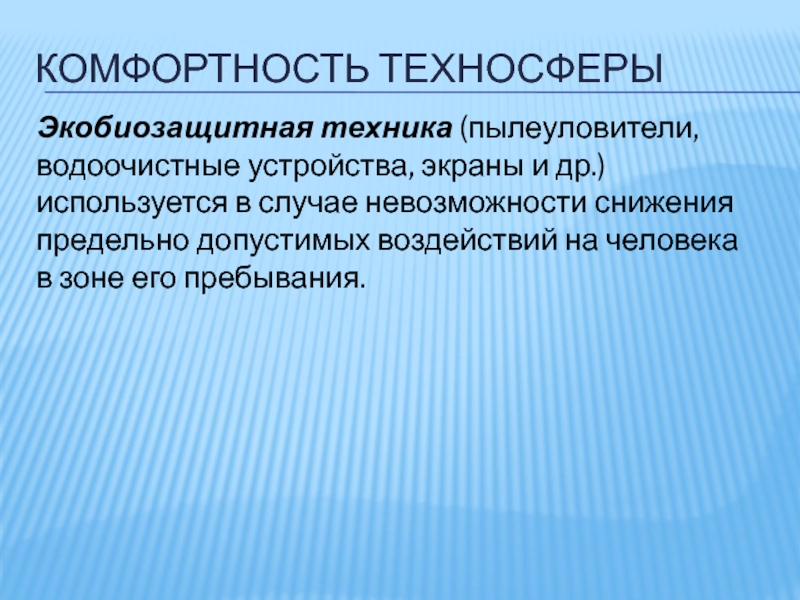 КОМФОРТНОСТЬ ТЕХНОСФЕРЫ

Экобиозащитная техника (пылеуловители, водоочистные устройства, экраны и др.) используется в случае невозможности снижения предельно допустимых воздействий на человека в зоне его пребывания.